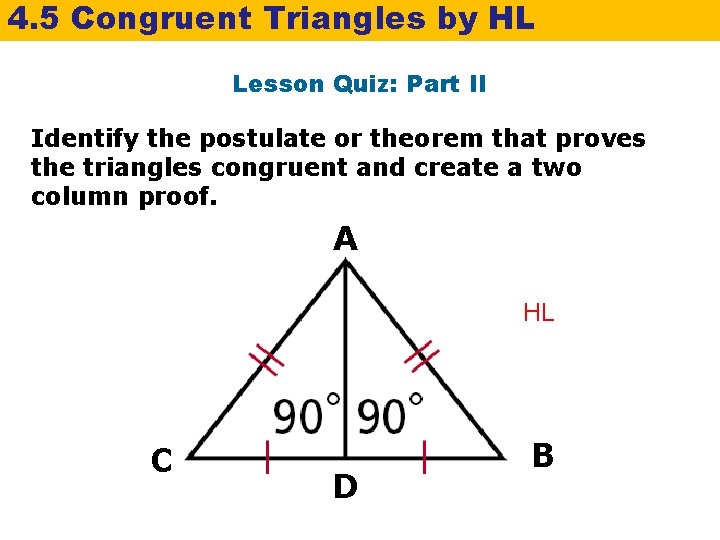 4.5 Congruent Triangles by HL

Lesson Quiz: Part II

Identify the postulate or theorem that proves the triangles congruent and create a two column proof.

A

HL

90° 90°

C

B

D